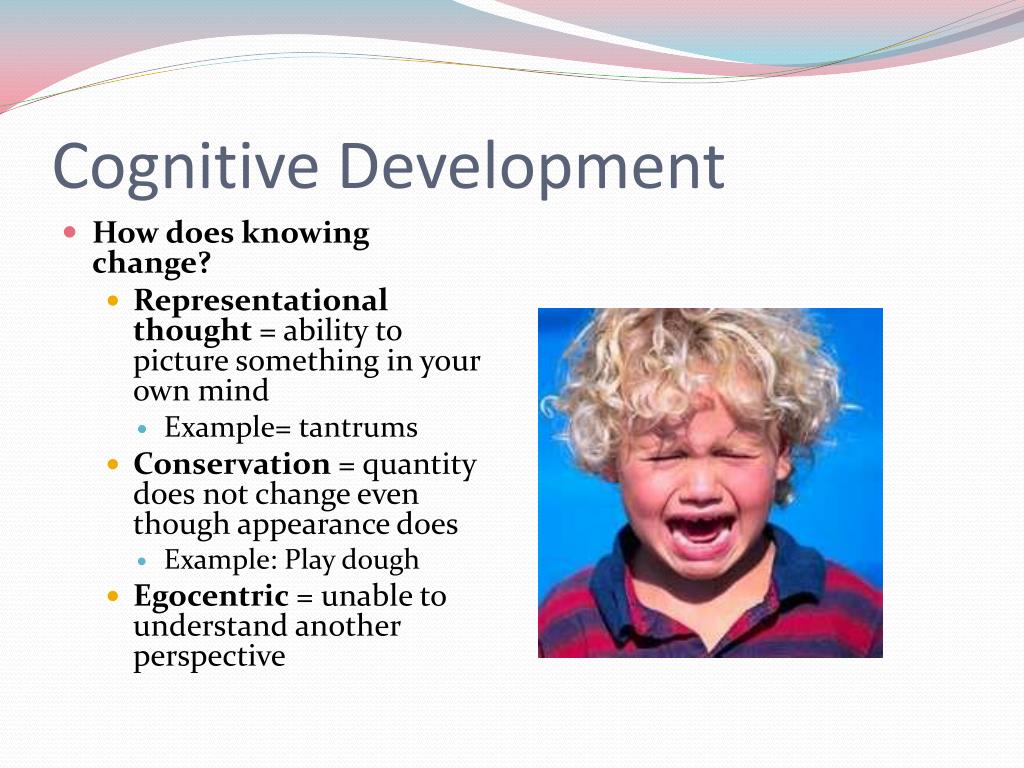 Cognitive Development

How does knowing change?

Representational thought = ability to picture something in your own mind

Example= tantrums

Conservation = quantity does not change even though appearance does

Example: Play dough

Egocentric = unable to understand another perspective